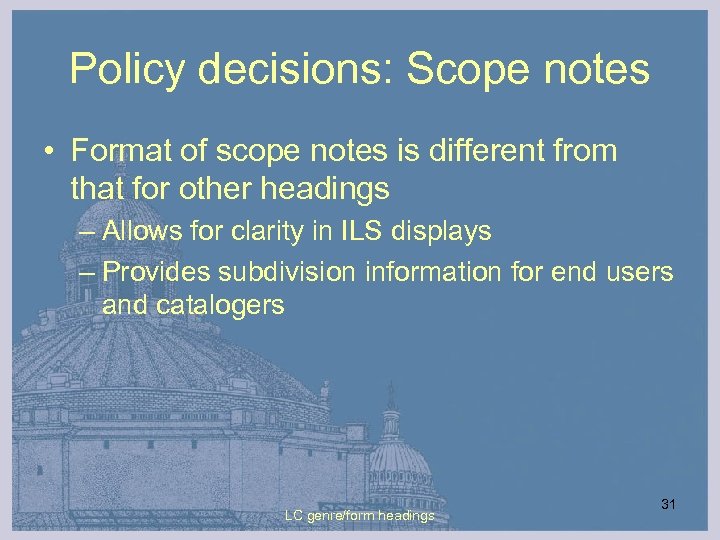 Policy decisions: Scope notes

• Format of scope notes is different from that for other headings

– Allows for clarity in ILS displays

– Provides subdivision information for end users and catalogers

LC genre/form headings

31